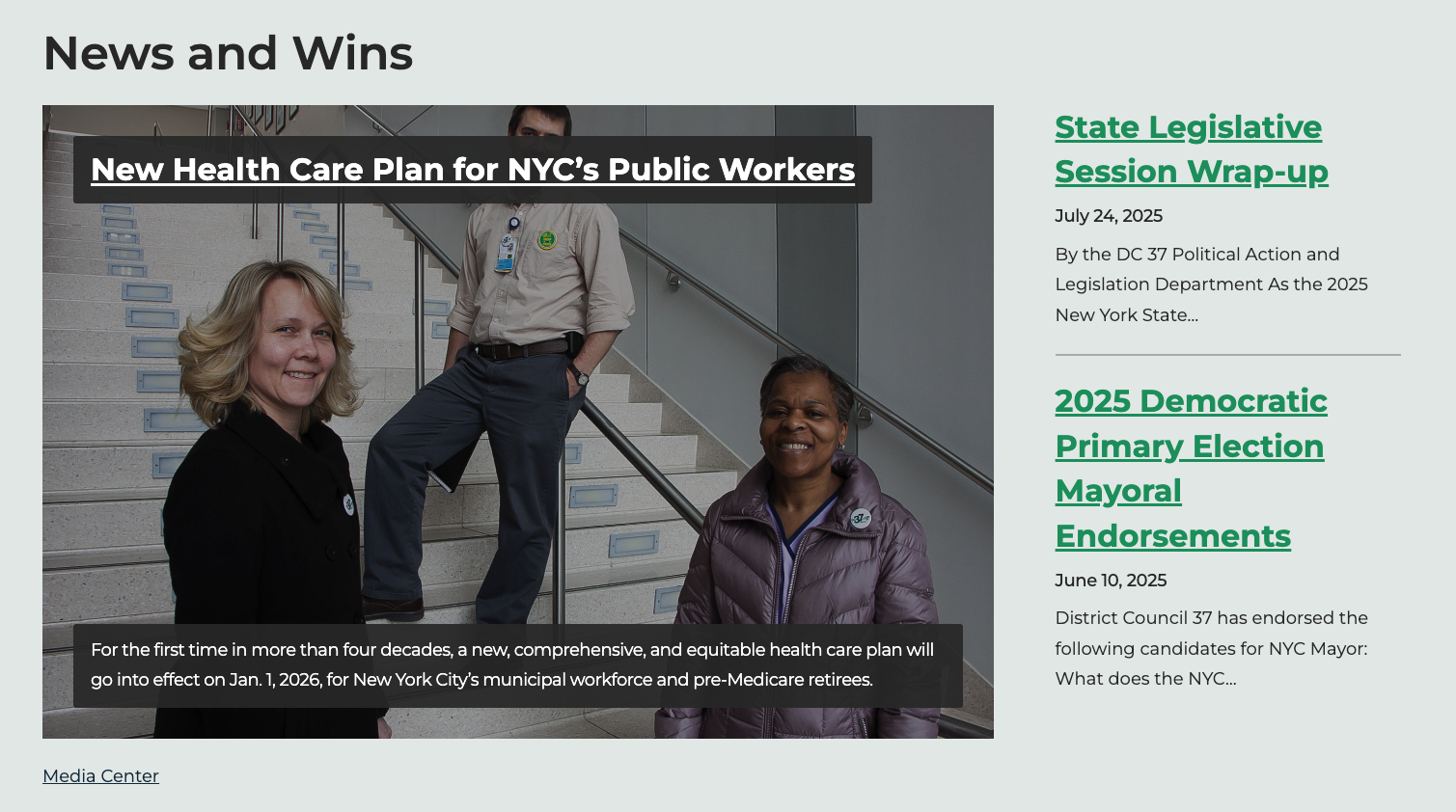 News and Wins

New Health Care Plan for NYC's Public Workers

For the first time in more than four decades, a new, comprehensive, and equitable health care plan will go into effect on Jan. 1, 2026, for New York City's municipal workforce and pre-Medicare retirees.

State Legislative Session Wrap-up

July 24, 2025

By the DC 37 Political Action and Legislation Department As the 2025 New York State...

2025 Democratic Primary Election Mayoral Endorsements

June 10, 2025

District Council 37 has endorsed the following candidates for NYC Mayor: What does the NYC...

Media Center